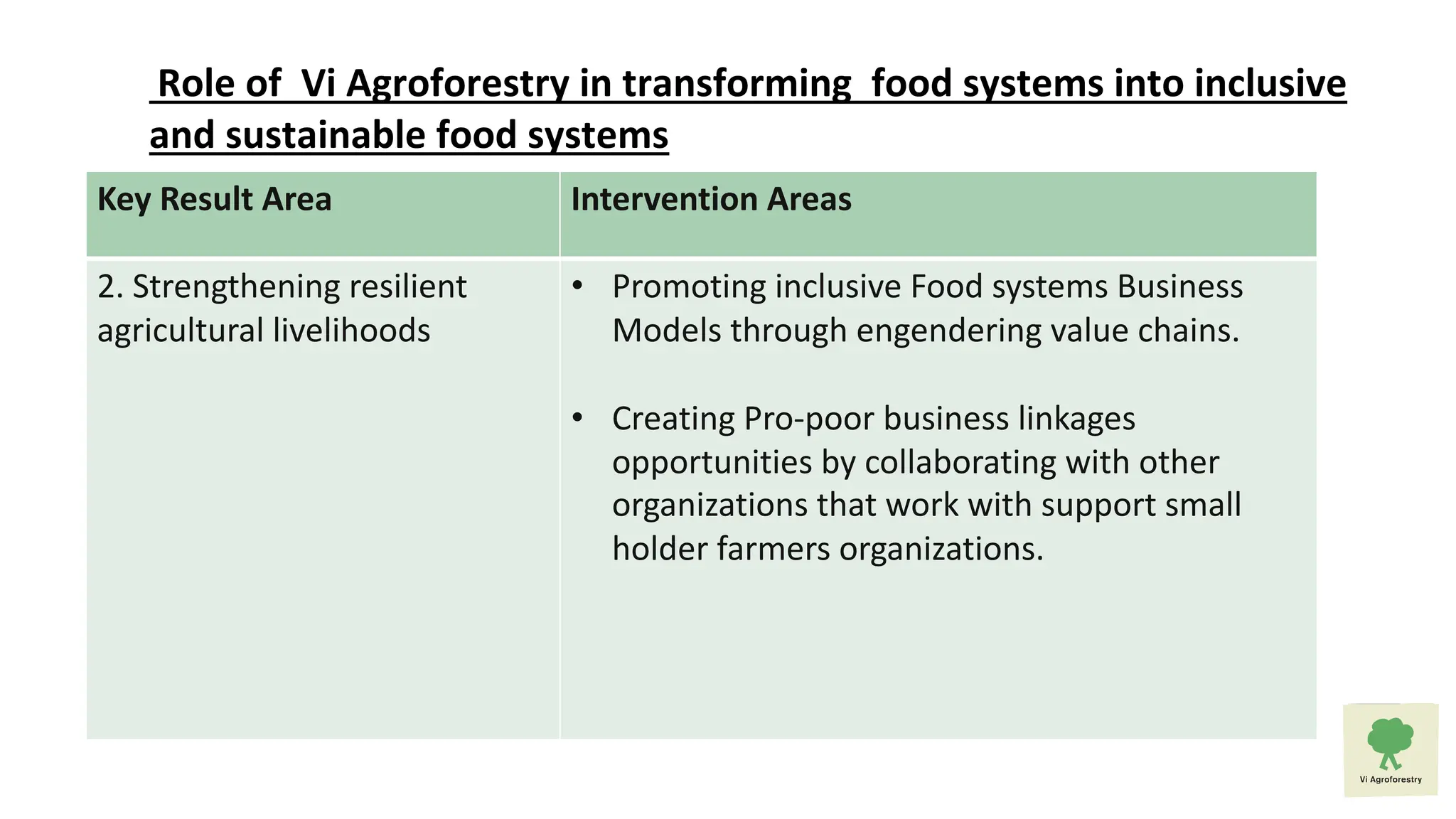 Role of Vi Agroforestry in transforming food systems into inclusive and sustainable food systems

| Key Result Area | Intervention Areas |
|---|---|
| 2. Strengthening resilient agricultural livelihoods | • Promoting inclusive Food systems Business Models through engendering value chains. • Creating Pro-poor business linkages opportunities by collaborating with other organizations that work with support small holder farmers organizations. |

Vi Agroforestry